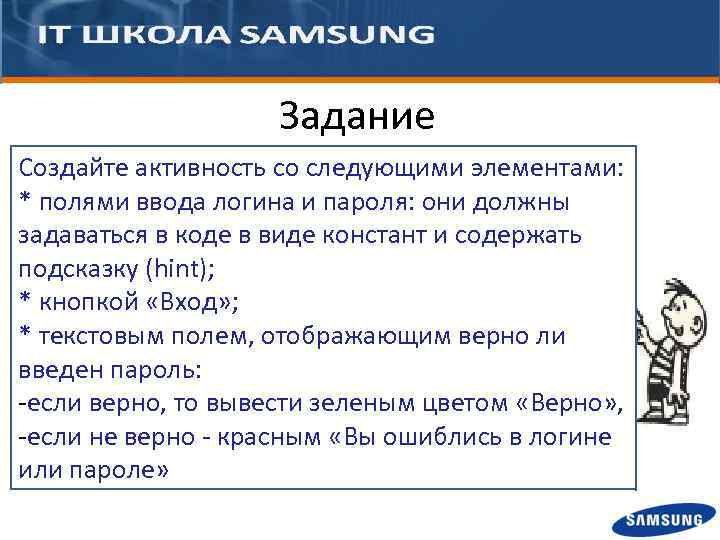 IT ШКОЛА SAMSUNG

Задание

Создайте активность со следующими элементами:
* полями ввода логина и пароля: они должны задаваться в коде в виде констант и содержать подсказку (hint);
* кнопкой «Вход»;
* текстовым полем, отображающим верно ли введен пароль:
-если верно, то вывести зеленым цветом «Верно»,
-если не верно - красным «Вы ошиблись в логине или пароле»

SAMSUNG